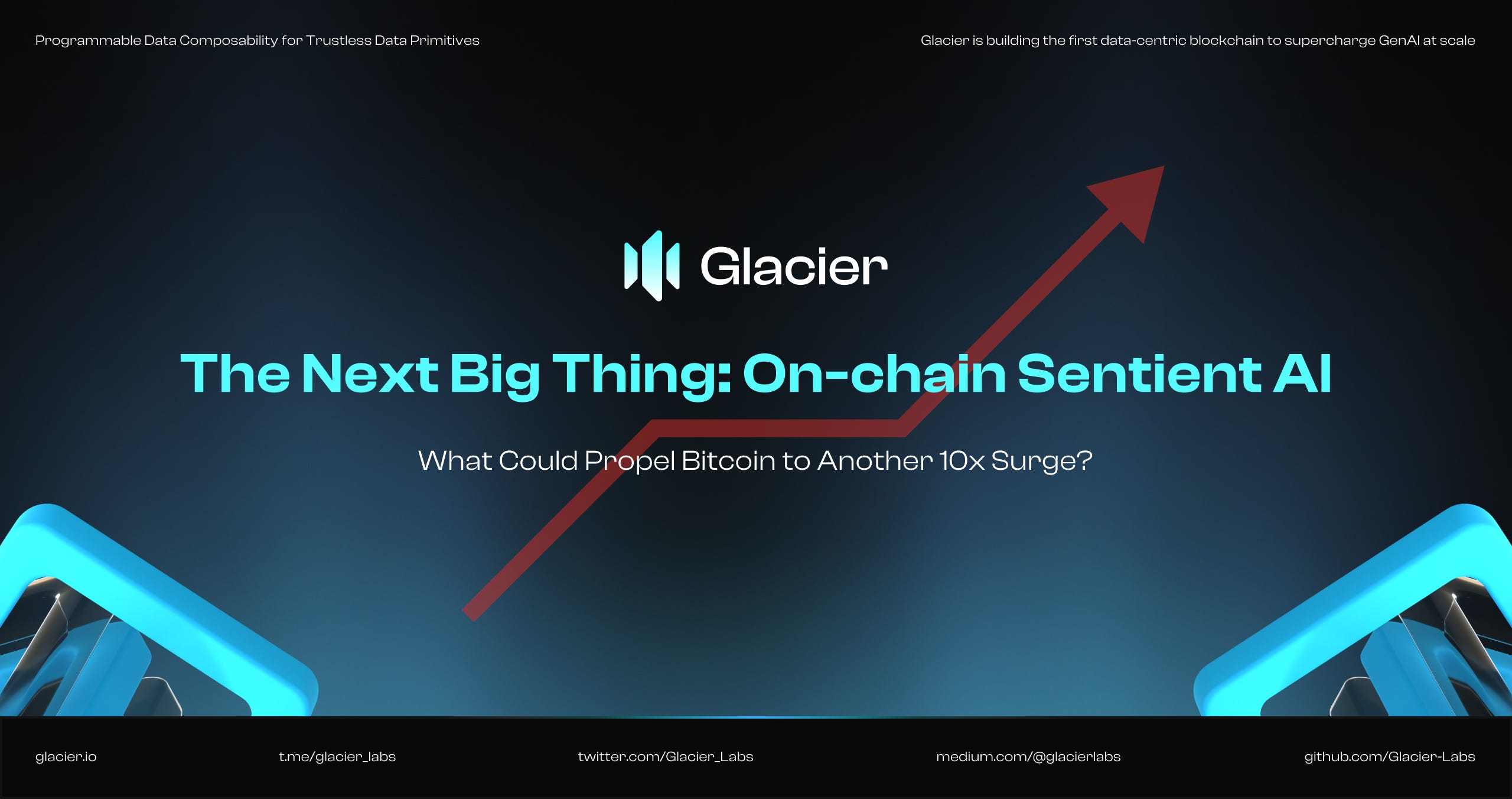 Programmable Data Composability for Trustless Data Primitives

Glacier is building the first data-centric blockchain to supercharge GenAI at scale

Glacier

The Next Big Thing: On-chain Sentient AI

What Could Propel Bitcoin to Another 10x Surge?

glacier.io

t.me/glacier_labs

twitter.com/Glacier_Labs

medium.com/@glacierlabs

github.com/Glacier-Labs